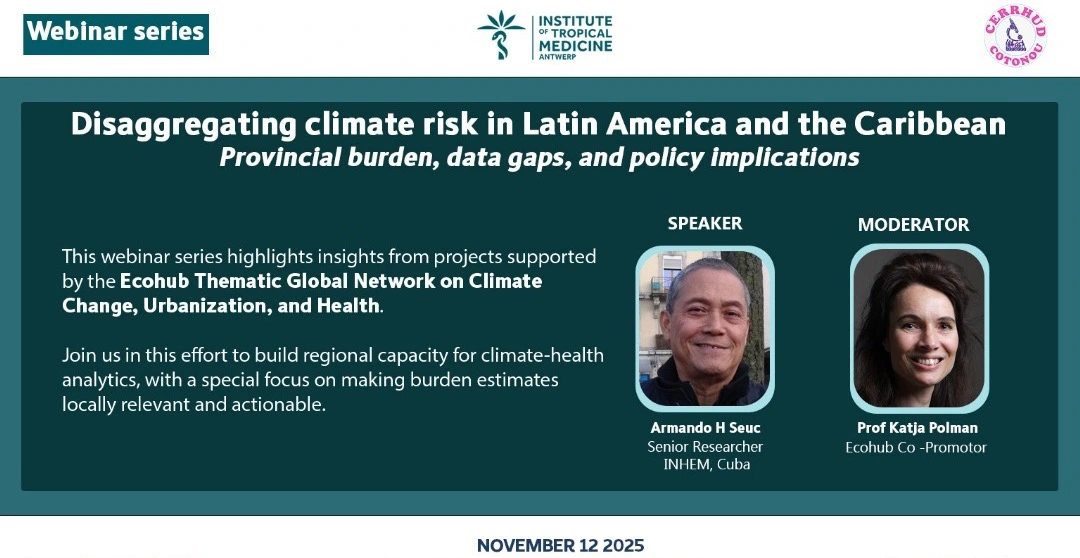 Webinar series

INSTITUTE OF TROPICAL MEDICINE ANTWERP

CERRHUD COTONOU

Disaggregating climate risk in Latin America and the Caribbean
Provincial burden, data gaps, and policy implications

This webinar series highlights insights from projects supported by the Ecohub Thematic Global Network on Climate Change, Urbanization, and Health.

Join us in this effort to build regional capacity for climate-health analytics, with a special focus on making burden estimates locally relevant and actionable.

SPEAKER

Armando H Seuc
Senior Researcher
INHEM, Cuba

MODERATOR

Prof Katja Polman
Ecohub Co -Promotor

NOVEMBER 12 2025